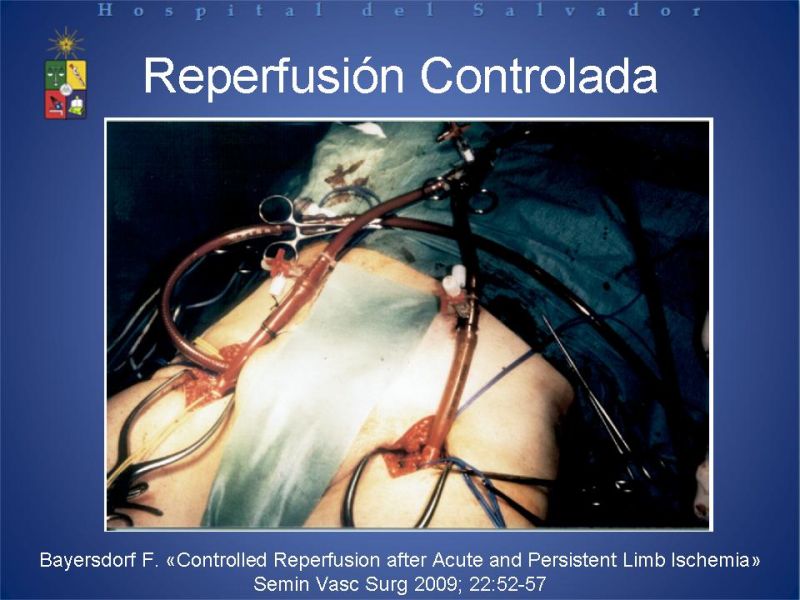 Hospital del Salvador

Reperfusión Controlada

Bayersdorf F. «Controlled Reperfusion after Acute and Persistent Limb Ischemia» Semin Vasc Surg 2009; 22:52-57